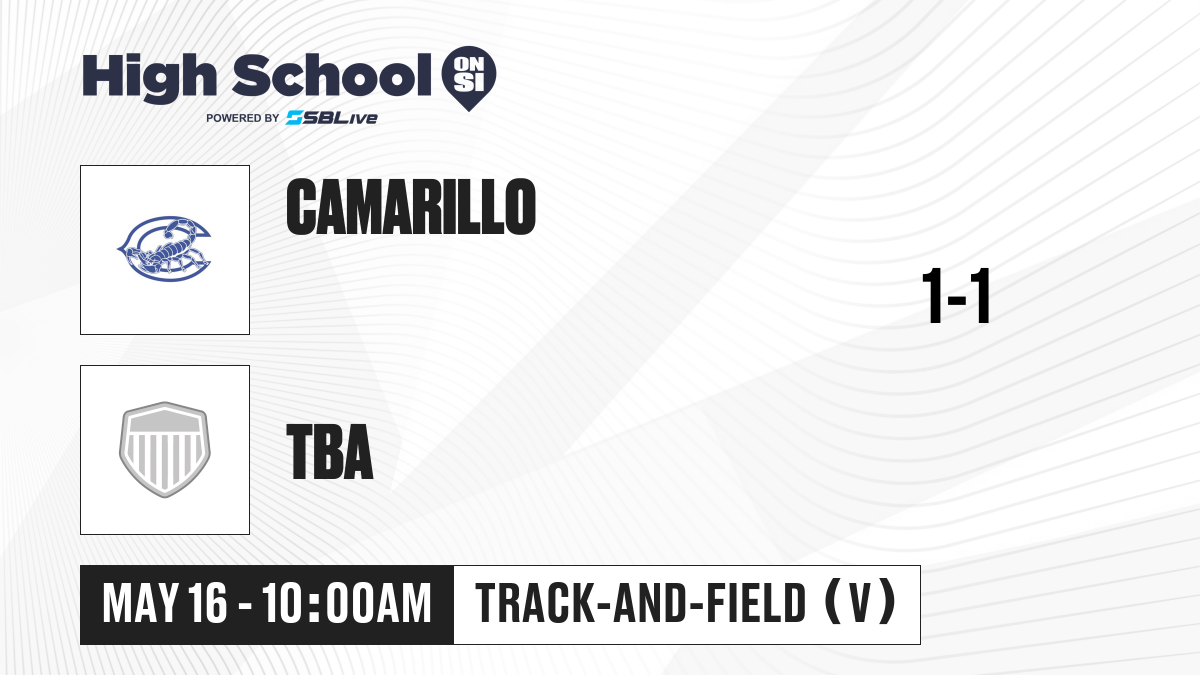 High School ON SI
POWERED BY SBLive

CAMARILLO

1-1

TBA

MAY 16 - 10:00AM

TRACK-AND-FIELD (V)